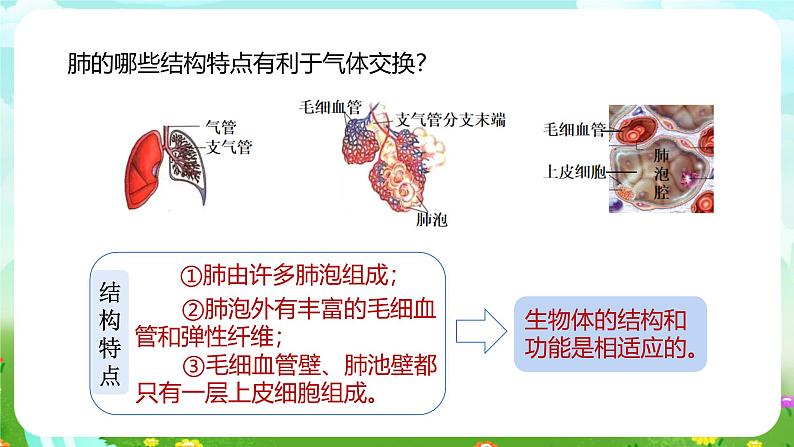 肺的哪些结构特点有利于气体交换？

气管
支气管

毛细血管
支气管分支末端
肺泡

毛细血管
上皮细胞
肺泡腔

结构特点

①肺由许多肺泡组成；

②肺泡外有丰富的毛细血管和弹性纤维；

③毛细血管壁、肺池壁都只有一层上皮细胞组成。

生物体的结构和功能是相适应的。